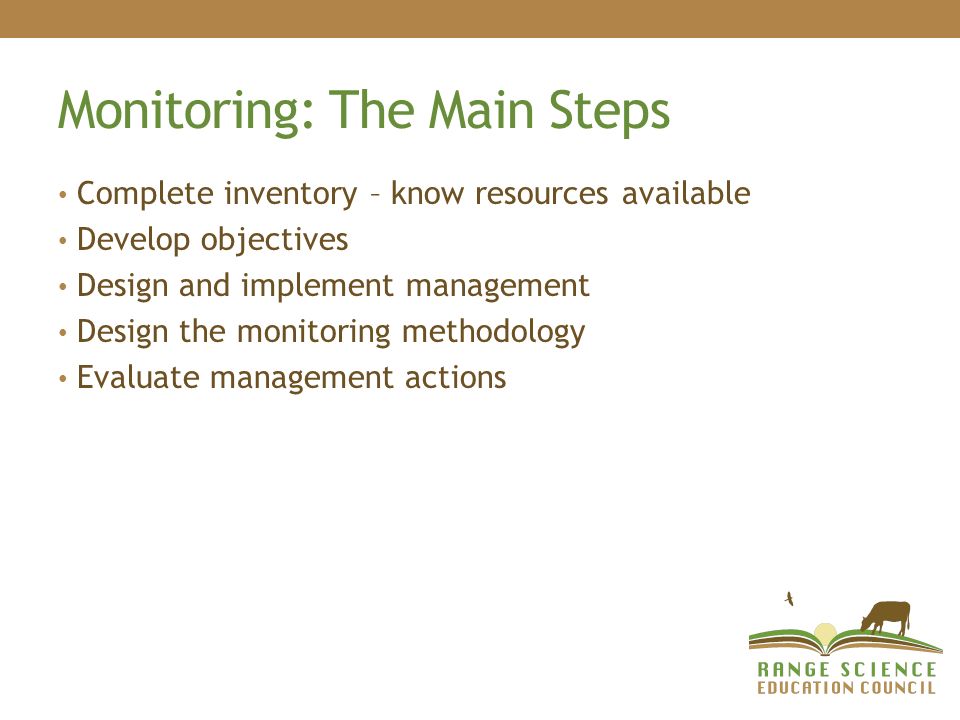 Monitoring: The Main Steps

• Complete inventory – know resources available
• Develop objectives
• Design and implement management
• Design the monitoring methodology
• Evaluate management actions

RANGE SCIENCE
EDUCATION COUNCIL